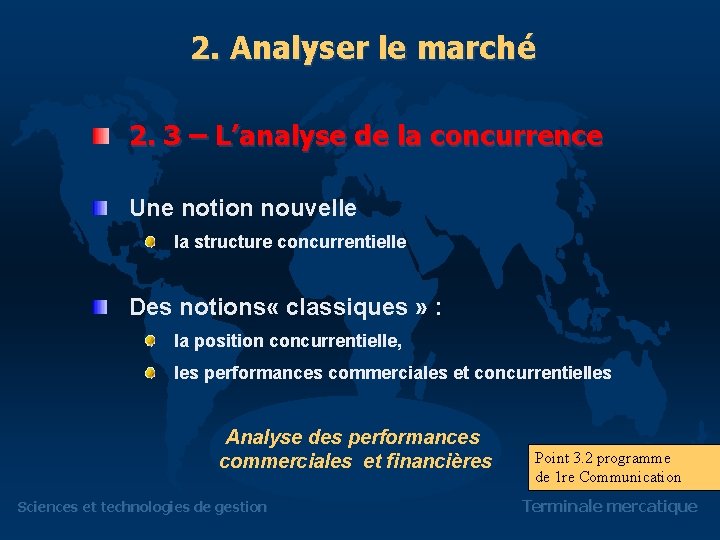 2. Analyser le marché

2. 3 – L'analyse de la concurrence

Une notion nouvelle

la structure concurrentielle

Des notions« classiques » :

la position concurrentielle,

les performances commerciales et concurrentielles

Analyse des performances commerciales et financières

Point 3.2 programme de 1re Communication

Sciences et technologies de gestion

Terminale mercatique